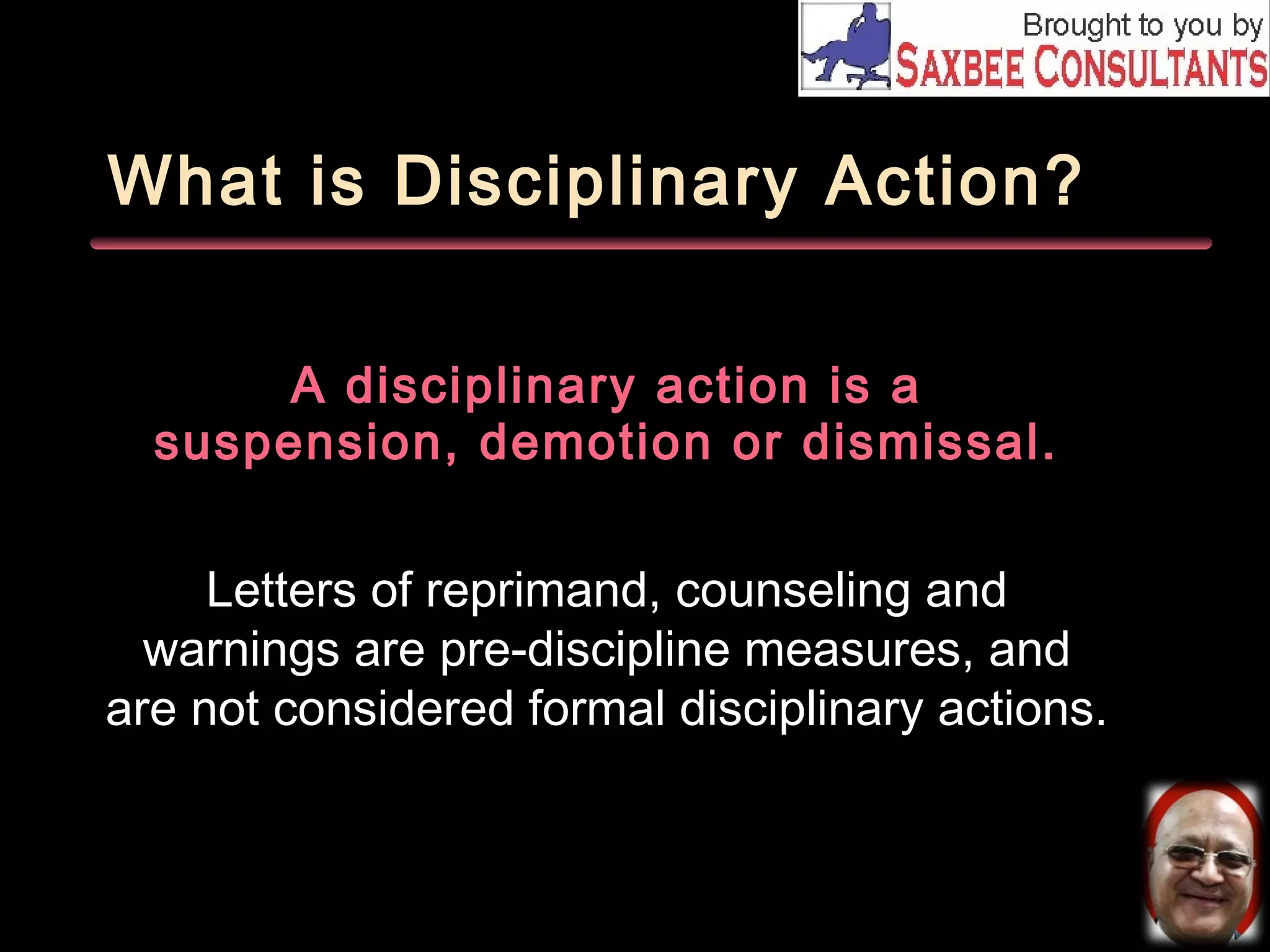 Brought to you by
SAXBEE CONSULTANTS

What is Disciplinary Action?

A disciplinary action is a suspension, demotion or dismissal.

Letters of reprimand, counseling and warnings are pre-discipline measures, and are not considered formal disciplinary actions.